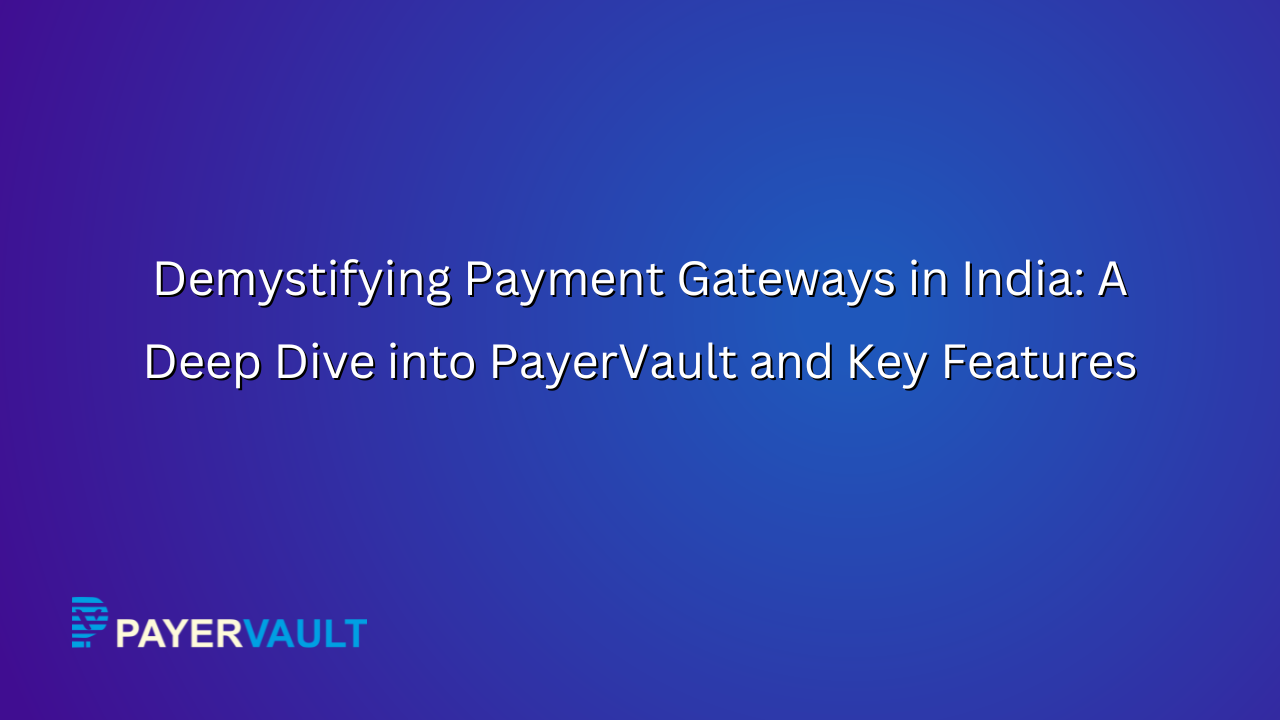 Demystifying Payment Gateways in India: A Deep Dive into PayerVault and Key Features

PAYERVAULT